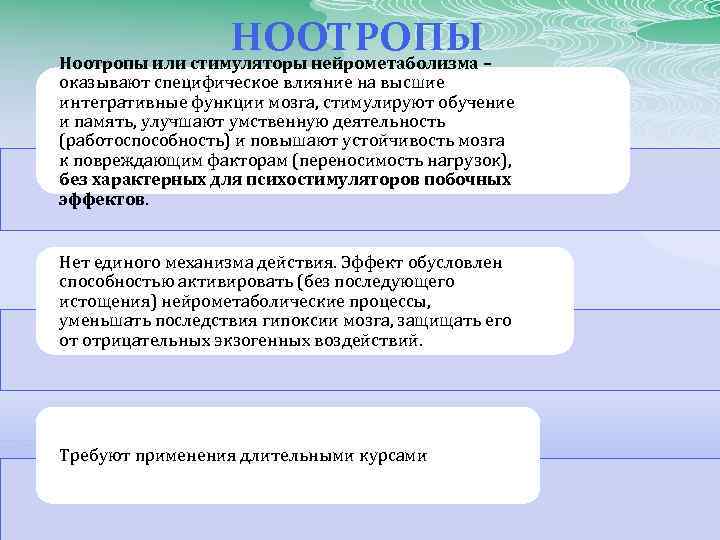 НООТРОПЫ

Ноотропы или стимуляторы нейрометаболизма – оказывают специфическое влияние на высшие интегративные функции мозга, стимулируют обучение и память, улучшают умственную деятельность (работоспособность) и повышают устойчивость мозга к повреждающим факторам (переносимость нагрузок), без характерных для психостимуляторов побочных эффектов.

Нет единого механизма действия. Эффект обусловлен способностью активировать (без последующего истощения) нейрометаболические процессы, уменьшать последствия гипоксии мозга, защищать его от отрицательных экзогенных воздействий.

Требуют применения длительными курсами